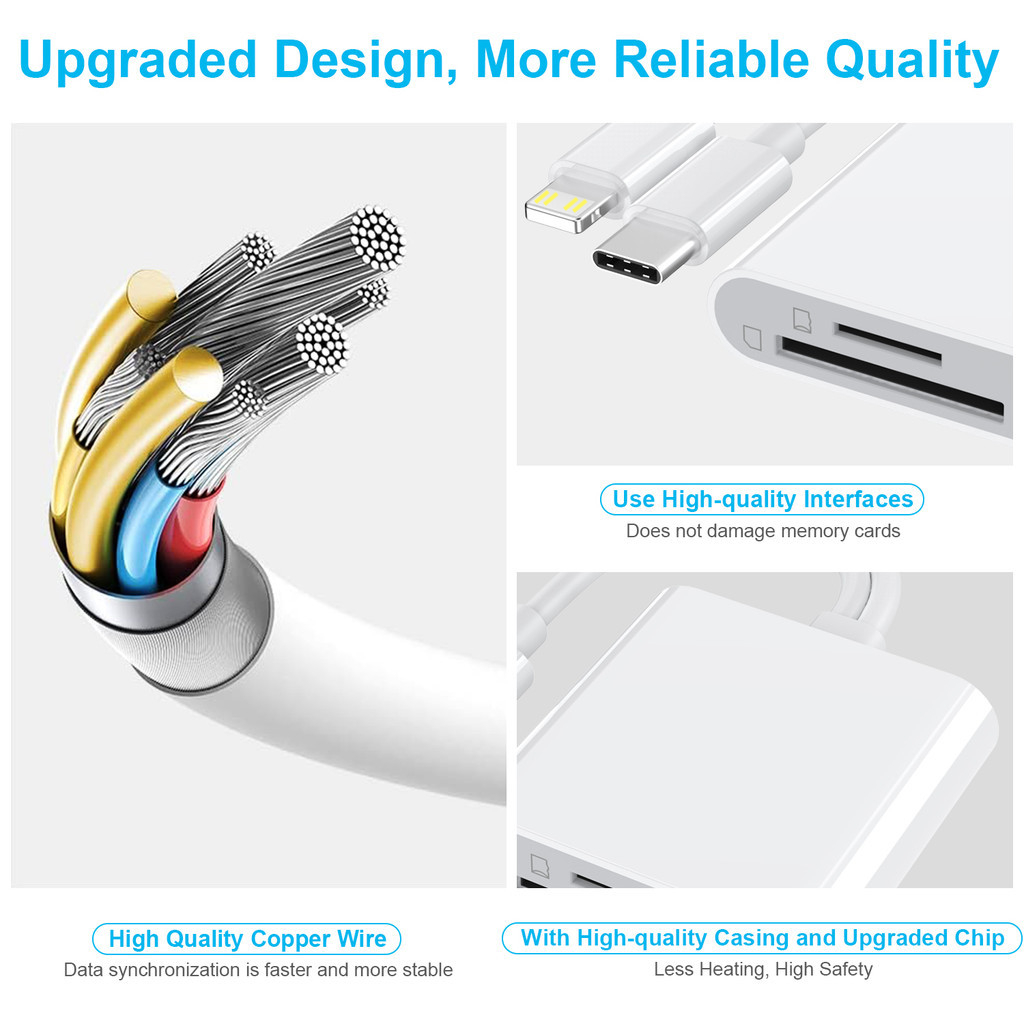 Upgraded Design, More Reliable Quality

Use High-quality Interfaces
Does not damage memory cards

High Quality Copper Wire
Data synchronization is faster and more stable

With High-quality Casing and Upgraded Chip
Less Heating, High Safety